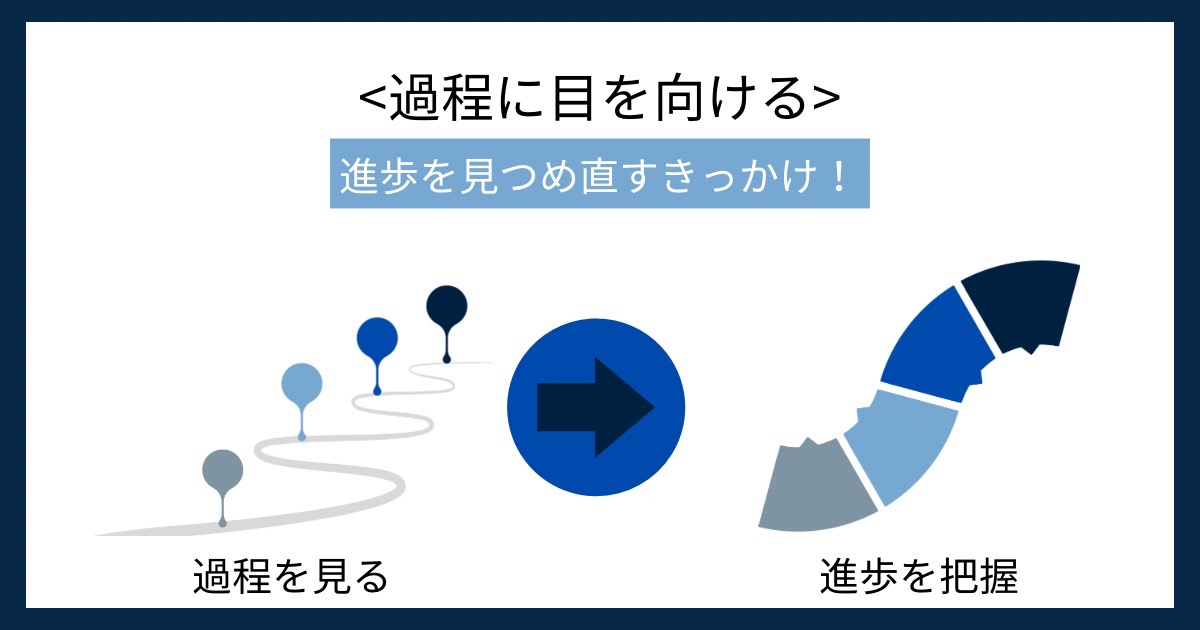 <過程に目を向ける>

進歩を見つめ直すきっかけ！

過程を見る

進歩を把握